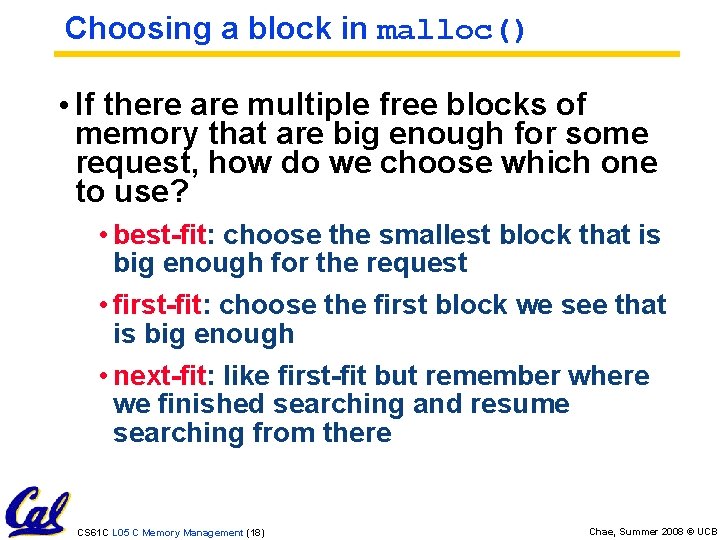 Choosing a block in malloc()

• If there are multiple free blocks of memory that are big enough for some request, how do we choose which one to use?

• best-fit: choose the smallest block that is big enough for the request

• first-fit: choose the first block we see that is big enough

• next-fit: like first-fit but remember where we finished searching and resume searching from there

Cal

CS61C L05 C Memory Management (18)

Chae, Summer 2008 © UCB